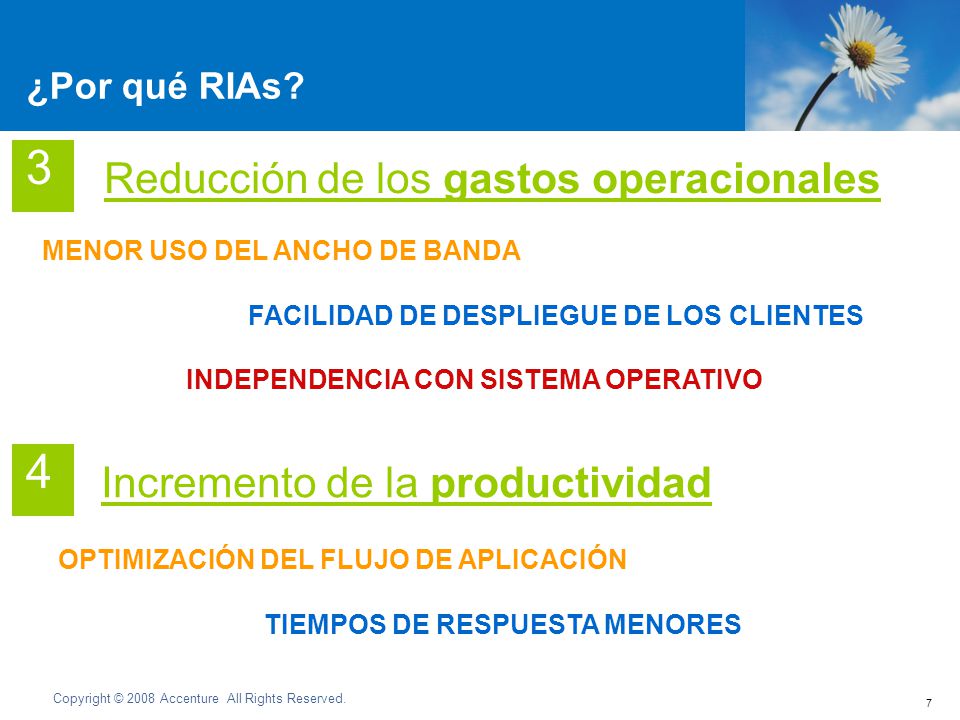 ¿Por qué RIAs?

3 Reducción de los gastos operacionales

MENOR USO DEL ANCHO DE BANDA

FACILIDAD DE DESPLIEGUE DE LOS CLIENTES

INDEPENDENCIA CON SISTEMA OPERATIVO

4 Incremento de la productividad

OPTIMIZACIÓN DEL FLUJO DE APLICACIÓN

TIEMPOS DE RESPUESTA MENORES

Copyright © 2008 Accenture All Rights Reserved.

7